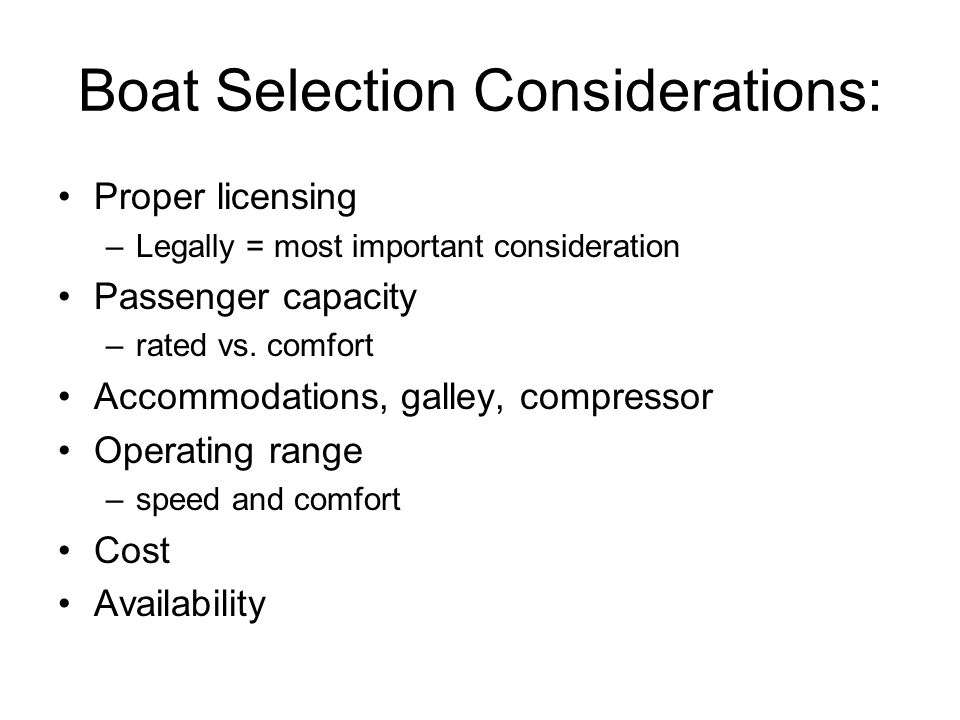 Boat Selection Considerations:

• Proper licensing
– Legally = most important consideration
• Passenger capacity
– rated vs. comfort
• Accommodations, galley, compressor
• Operating range
– speed and comfort
• Cost
• Availability